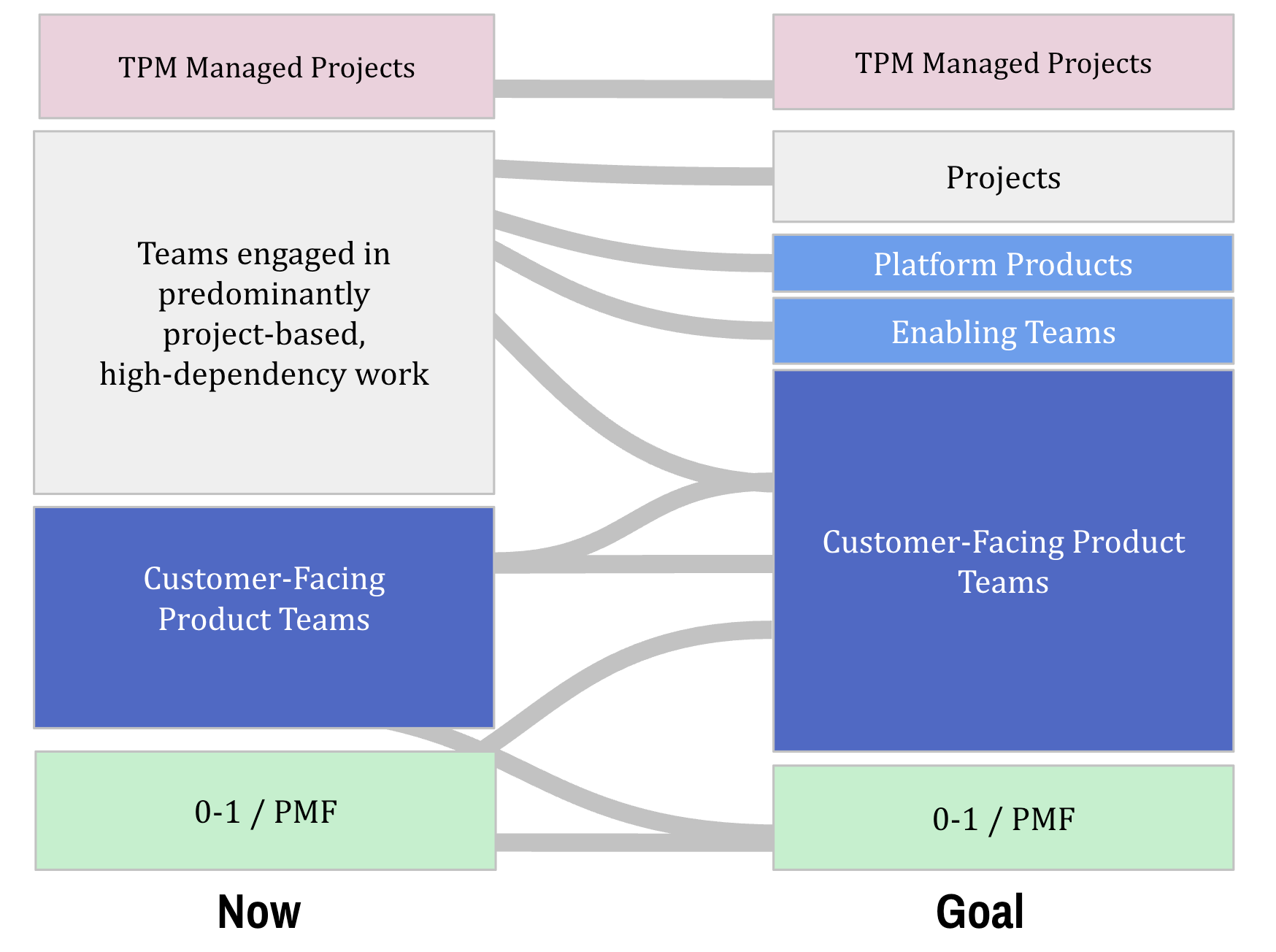 TPM Managed Projects

Teams engaged in predominantly project-based, high-dependency work

Customer-Facing Product Teams

0-1 / PMF

Now

TPM Managed Projects

Projects

Platform Products

Enabling Teams

Customer-Facing Product Teams

0-1 / PMF

Goal